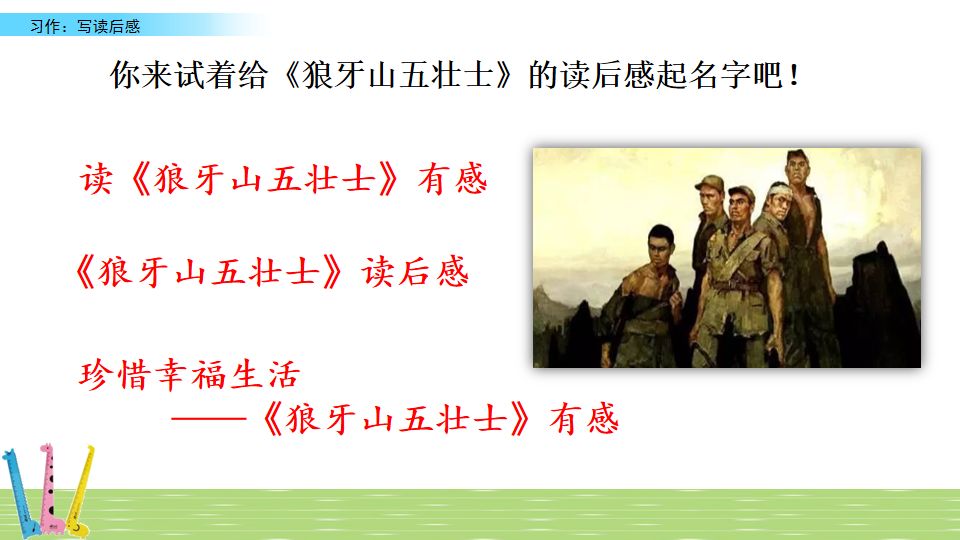 习作：写读后感

你来试着给《狼牙山五壮士》的读后感起名字吧！

读《狼牙山五壮士》有感

《狼牙山五壮士》读后感

珍惜幸福生活
——《狼牙山五壮士》有感